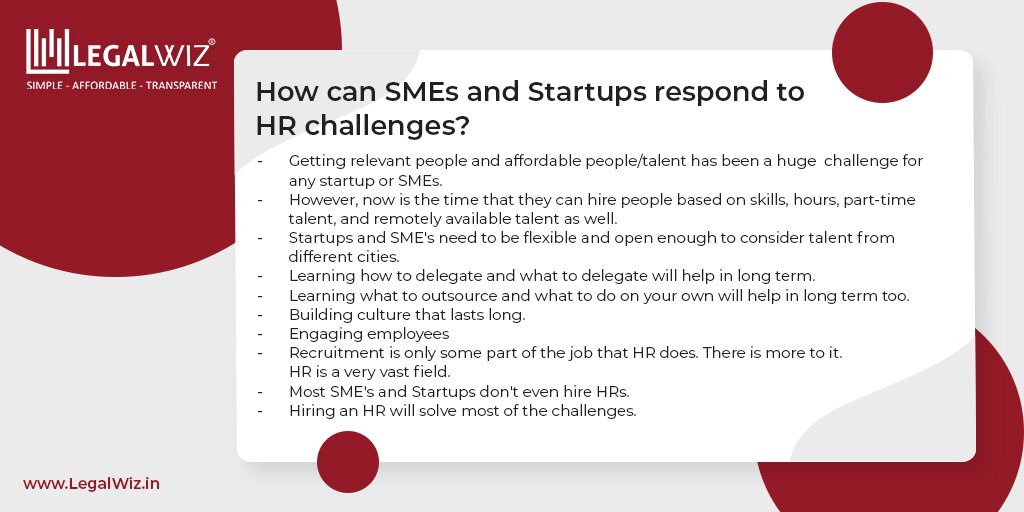 LEGALWIZ®
SIMPLE - AFFORDABLE - TRANSPARENT

How can SMEs and Startups respond to HR challenges?

- Getting relevant people and affordable people/talent has been a huge challenge for any startup or SMEs.
- However, now is the time that they can hire people based on skills, hours, part-time talent, and remotely available talent as well.
- Startups and SME's need to be flexible and open enough to consider talent from different cities.
- Learning how to delegate and what to delegate will help in long term.
- Learning what to outsource and what to do on your own will help in long term too.
- Building culture that lasts long.
- Engaging employees
- Recruitment is only some part of the job that HR does. There is more to it. HR is a very vast field.
- Most SME's and Startups don't even hire HRs.
- Hiring an HR will solve most of the challenges.

www.LegalWiz.in